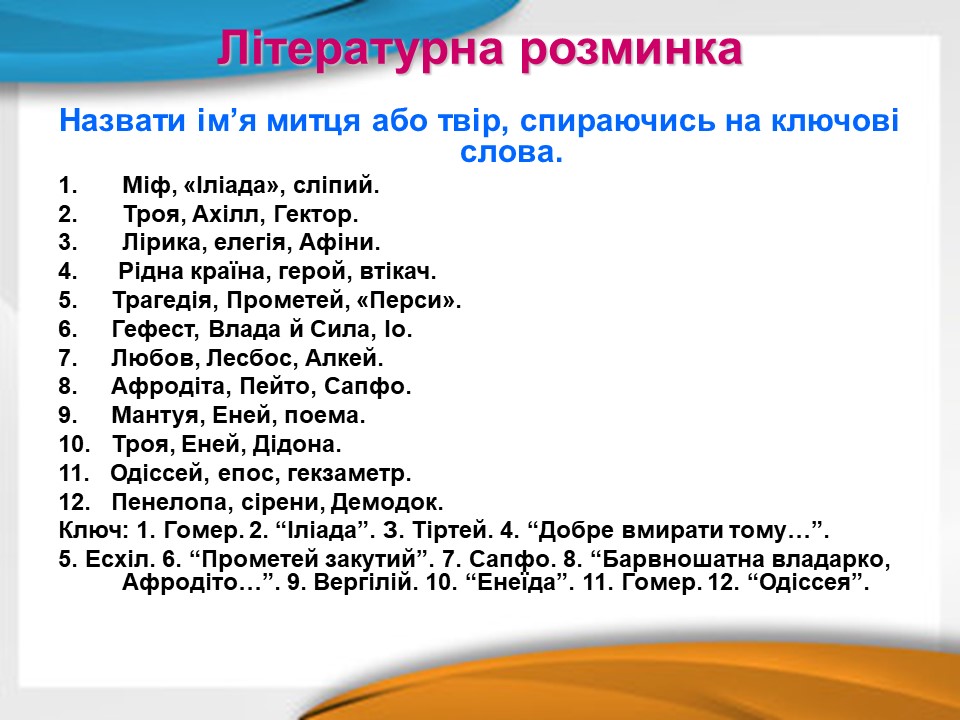 Літературна розминка

Назвати ім’я митця або твір, спираючись на ключові слова.

1. Міф, «Іліада», сліпий.
2. Троя, Ахілл, Гектор.
3. Лірика, елегія, Афіни.
4. Рідна країна, герой, втікач.
5. Трагедія, Прометей, «Перси».
6. Гефест, Влада й Сила, Іо.
7. Любов, Лесбос, Алкей.
8. Афродіта, Пейто, Сапфо.
9. Мантуя, Еней, поема.
10. Троя, Еней, Дідона.
11. Одіссей, епос, гекзаметр.
12. Пенелопа, сірени, Демодок.

Ключ: 1. Гомер. 2. “Іліада”. 3. Тіртей. 4. “Добре вмирати тому…”.
5. Есхіл. 6. “Прометей закутий”. 7. Сапфо. 8. “Барвношатна владарко, Афродіто…”. 9. Вергілій. 10. “Енеїда”. 11. Гомер. 12. “Одіссея”.